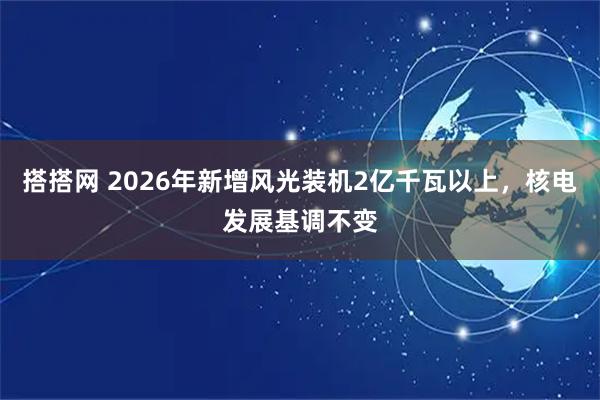 搭搭网 2026年新增风光装机2亿千瓦以上，核电发展基调不变